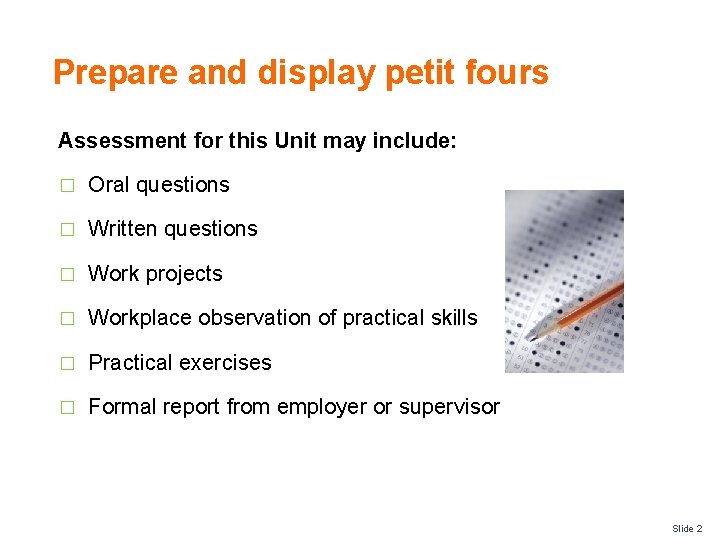 Prepare and display petit fours

Assessment for this Unit may include:

□ Oral questions

□ Written questions

□ Work projects

□ Workplace observation of practical skills

□ Practical exercises

□ Formal report from employer or supervisor

Slide 2